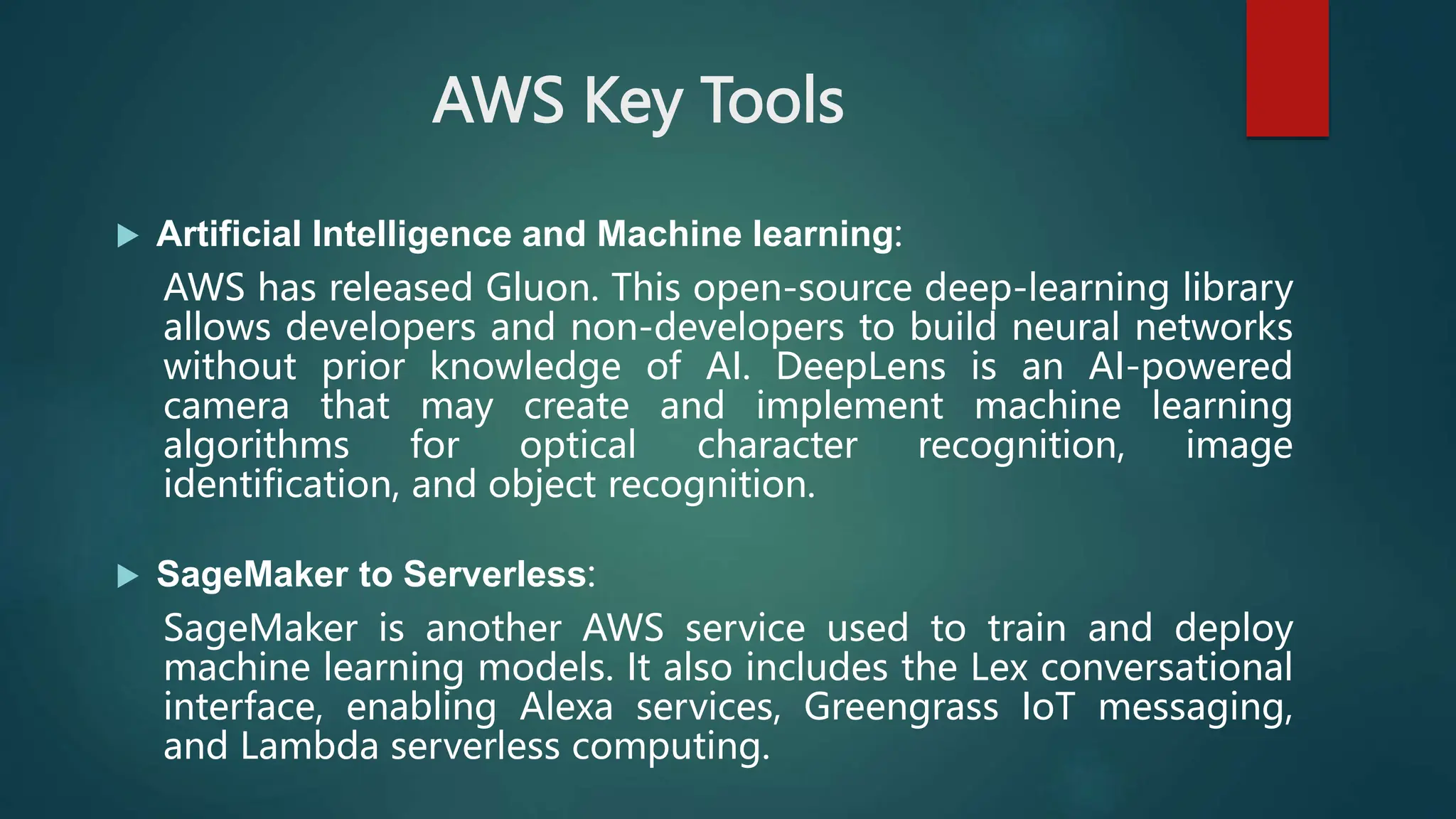 AWS Key Tools

Artificial Intelligence and Machine learning:

AWS has released Gluon. This open-source deep-learning library allows developers and non-developers to build neural networks without prior knowledge of AI. DeepLens is an AI-powered camera that may create and implement machine learning algorithms for optical character recognition, image identification, and object recognition.

SageMaker to Serverless:

SageMaker is another AWS service used to train and deploy machine learning models. It also includes the Lex conversational interface, enabling Alexa services, Greengrass IoT messaging, and Lambda serverless computing.